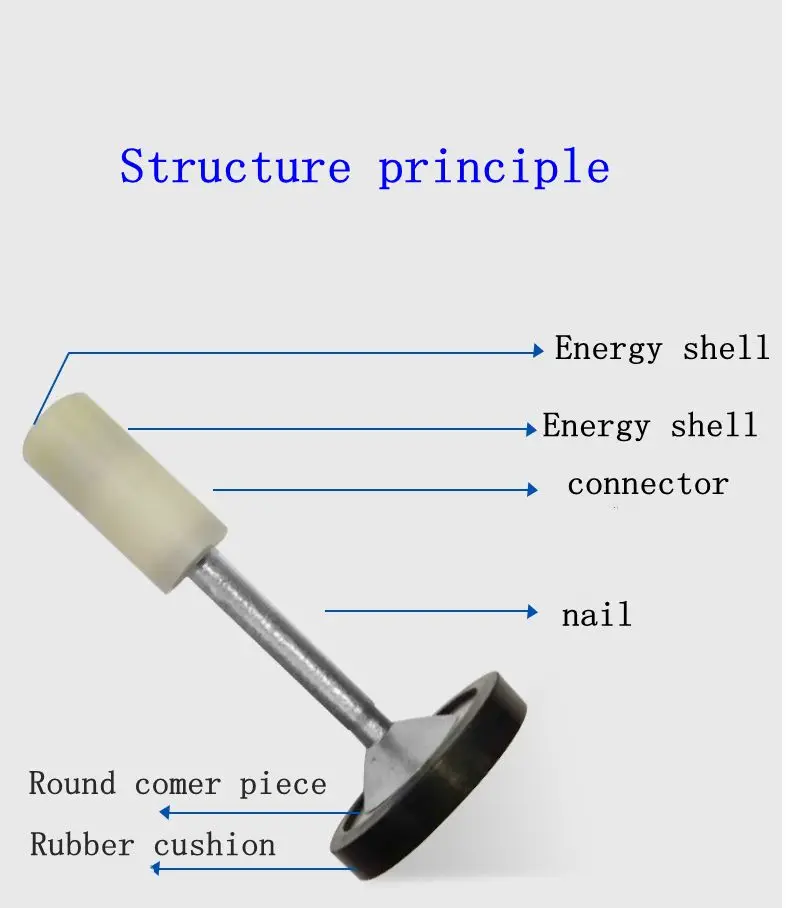 Structure principle

Energy shell

Energy shell

connector

nail

Round comer piece

Rubber cushion